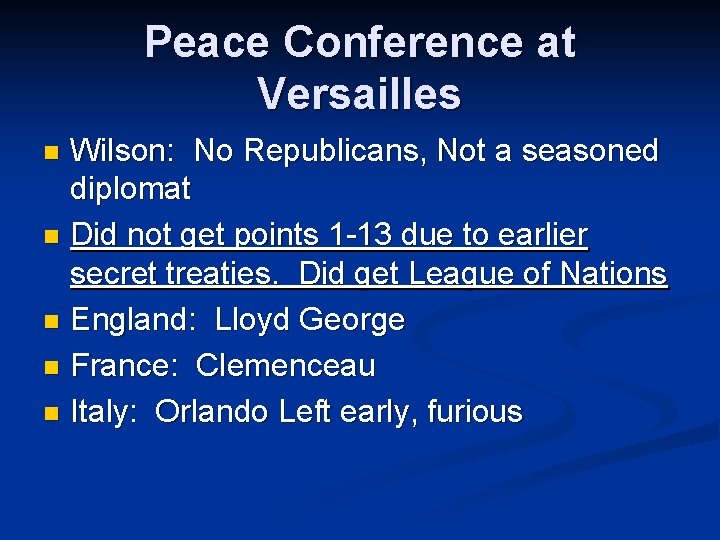 Peace Conference at Versailles

- Wilson: No Republicans, Not a seasoned diplomat
- Did not get points 1-13 due to earlier secret treaties. Did get League of Nations
- England: Lloyd George
- France: Clemenceau
- Italy: Orlando Left early, furious